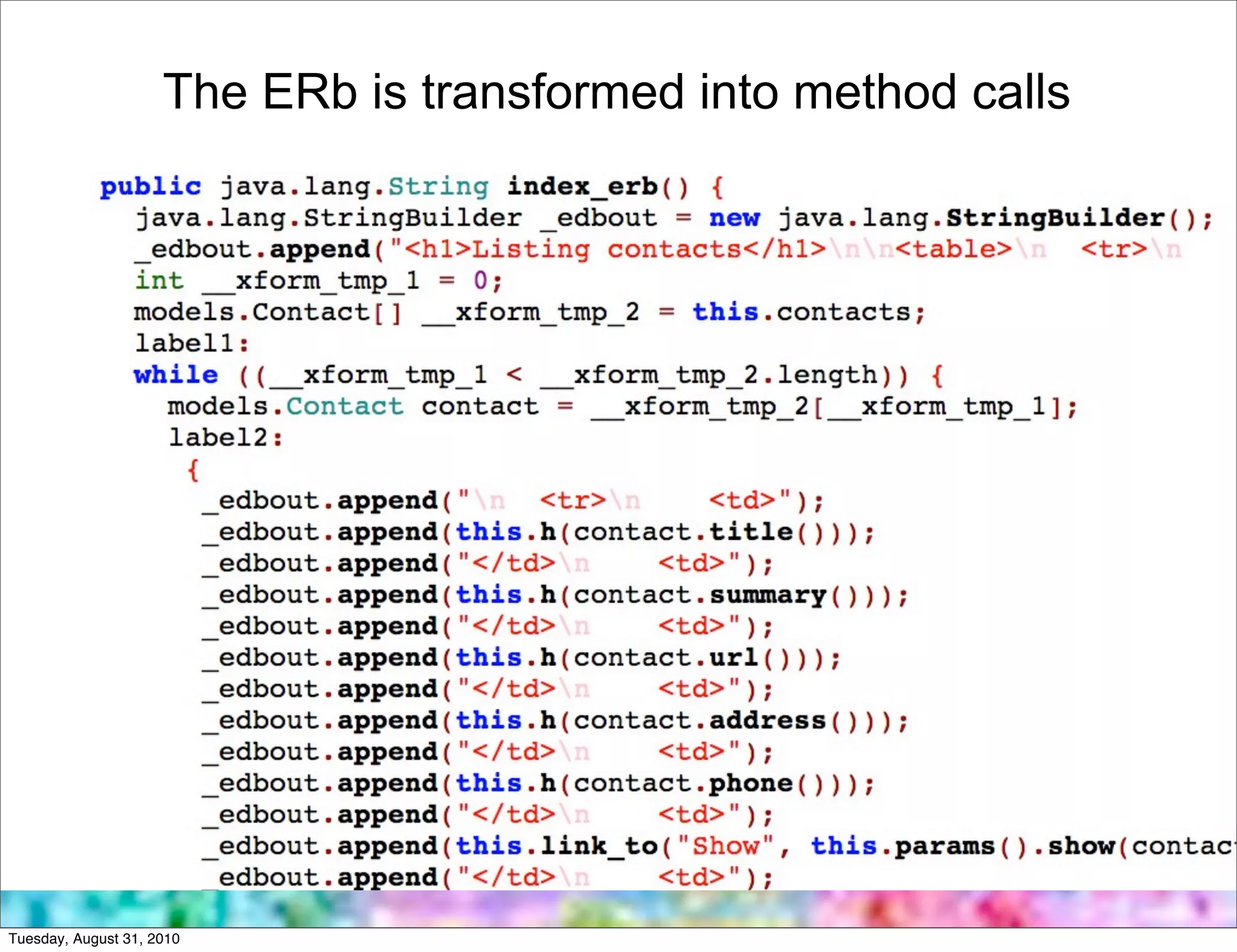 The ERb is transformed into method calls

public java.lang.String index_erb() {
java.lang.StringBuilder _edbout = new java.lang.StringBuilder();
_edbout.append("<h1>Listing contacts</h1>\n\n<table>\n <tr>\n
int __xform_tmp_1 = 0;
models.Contact[] __xform_tmp_2 = this.contacts;
label1:
while ((__xform_tmp_1 < __xform_tmp_2.length)) {
models.Contact contact = __xform_tmp_2[__xform_tmp_1];
label2:
{
_edbout.append("\n <tr>\n <td>");
_edbout.append(this.h(contact.title()));
_edbout.append("</td>\n <td>");
_edbout.append(this.h(contact.summary()));
_edbout.append("</td>\n <td>");
_edbout.append(this.h(contact.url()));
_edbout.append("</td>\n <td>");
_edbout.append(this.h(contact.address()));
_edbout.append("</td>\n <td>");
_edbout.append(this.h(contact.phone()));
_edbout.append("</td>\n <td>");
_edbout.append(this.link_to("Show", this.params().show(contac
_edbout.append("</td>\n <td>");

Tuesday, August 31, 2010